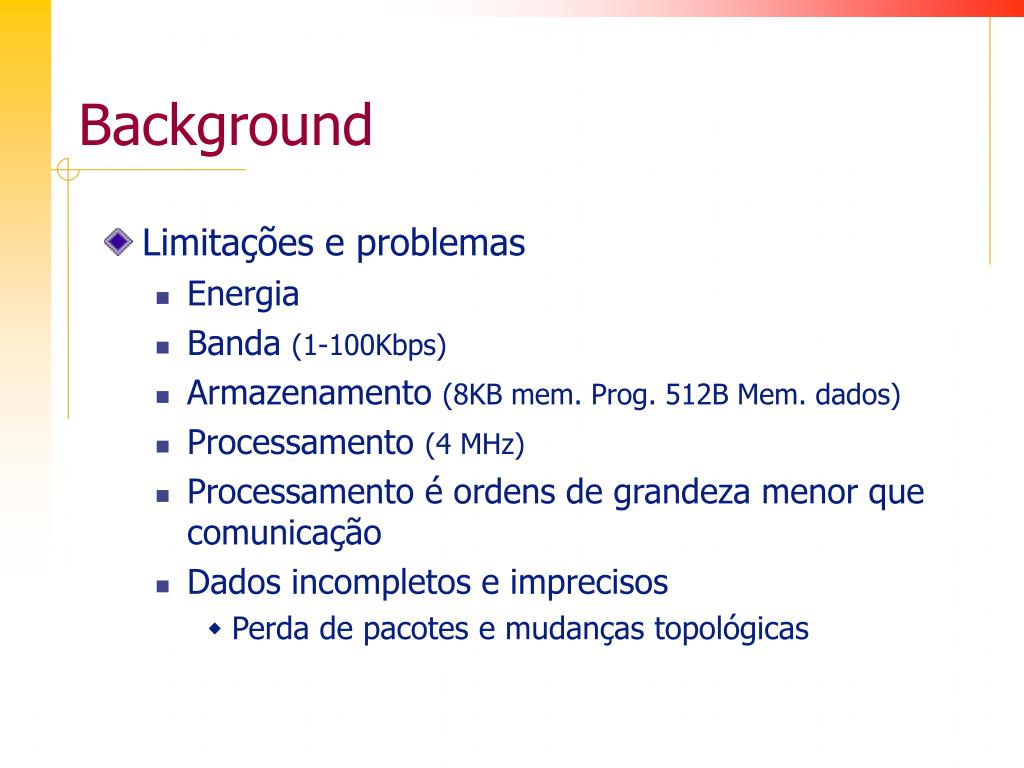 Background

Limitações e problemas

Energia

Banda (1-100Kbps)

Armazenamento (8KB mem. Prog. 512B Mem. dados)

Processamento (4 MHz)

Processamento é ordens de grandeza menor que comunicação

Dados incompletos e imprecisos

Perda de pacotes e mudanças topológicas